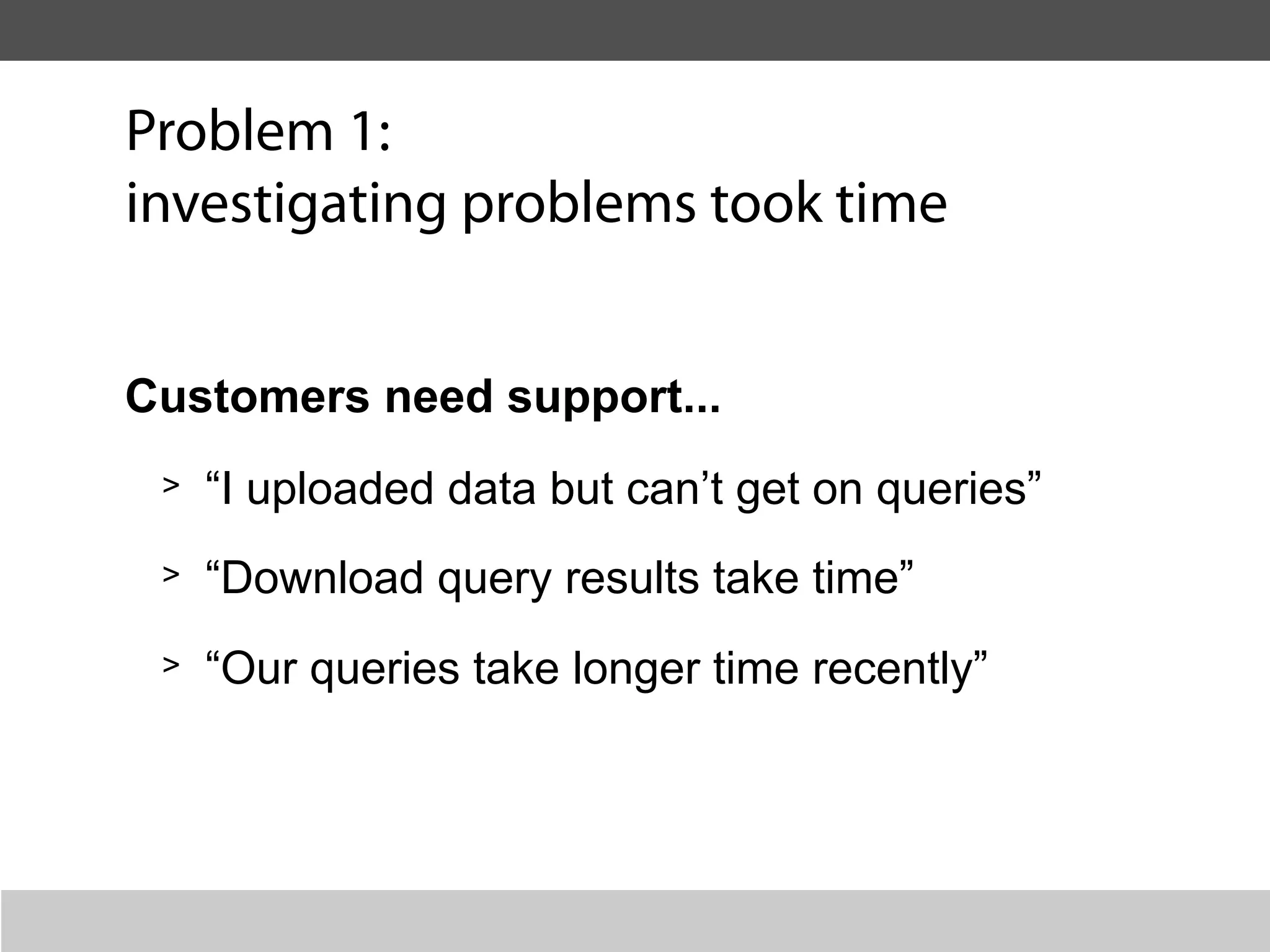 Problem 1:
investigating problems took time

Customers need support...

> “I uploaded data but can’t get on queries”

> “Download query results take time”

> “Our queries take longer time recently”